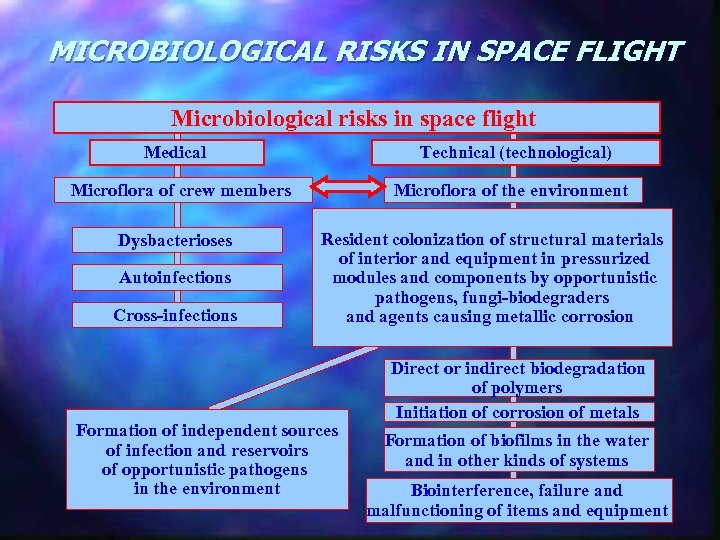 MICROBIOLOGICAL RISKS IN SPACE FLIGHT

Microbiological risks in space flight

Medical

Technical (technological)

Microflora of crew members

Microflora of the environment

Dysbacterioses

Autoinfections

Cross-infections

Resident colonization of structural materials of interior and equipment in pressurized modules and components by opportunistic pathogens, fungi-biodegraders and agents causing metallic corrosion

Direct or indirect biodegradation of polymers

Initiation of corrosion of metals

Formation of biofilms in the water and in other kinds of systems

Biointerference, failure and malfunctioning of items and equipment

Formation of independent sources of infection and reservoirs of opportunistic pathogens in the environment